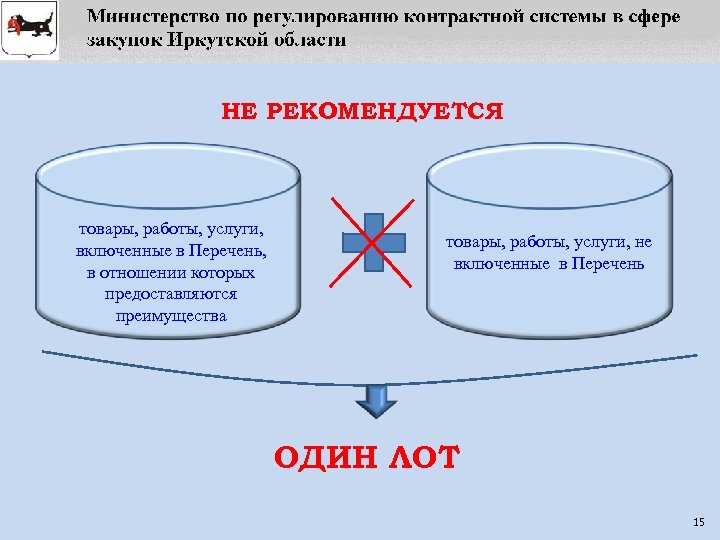 Министерство по регулированию контрактной системы в сфере закупок Иркутской области

НЕ РЕКОМЕНДУЕТСЯ

товары, работы, услуги, включенные в Перечень, в отношении которых предоставляются преимущества

товары, работы, услуги, не включенные в Перечень

ОДИН ЛОТ

15